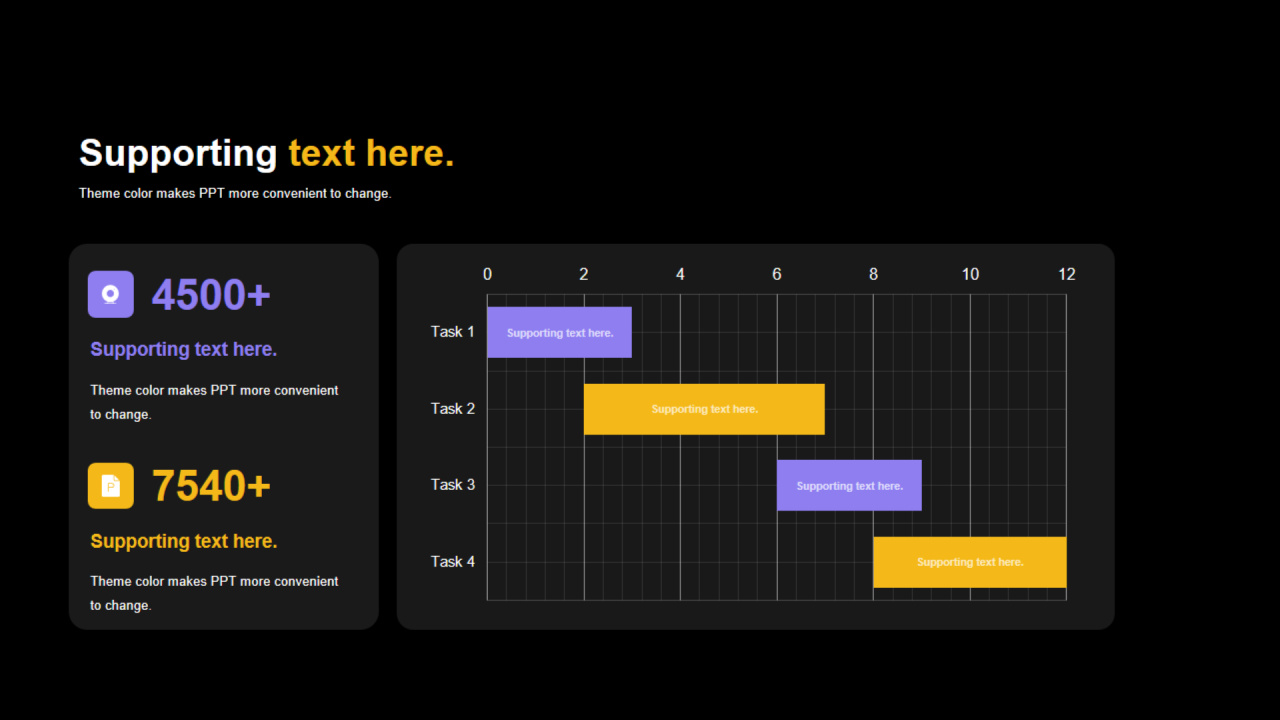 Supporting text here.

Theme color makes PPT more convenient to change.

4500+

Supporting text here.

Theme color makes PPT more convenient to change.

7540+

Supporting text here.

Theme color makes PPT more convenient to change.

0 2 4 6 8 10 12

Task 1 Supporting text here.

Task 2 Supporting text here.

Task 3 Supporting text here.

Task 4 Supporting text here.